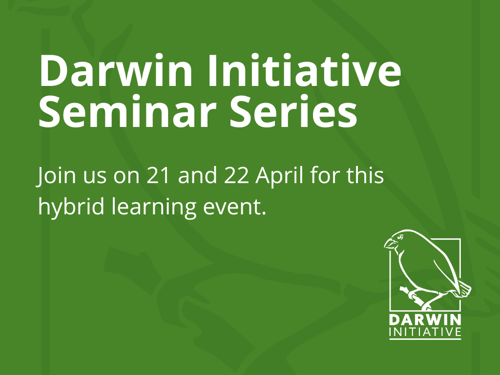 Darwin Initiative Seminar Series

Join us on 21 and 22 April for this hybrid learning event.

DARWIN INITIATIVE